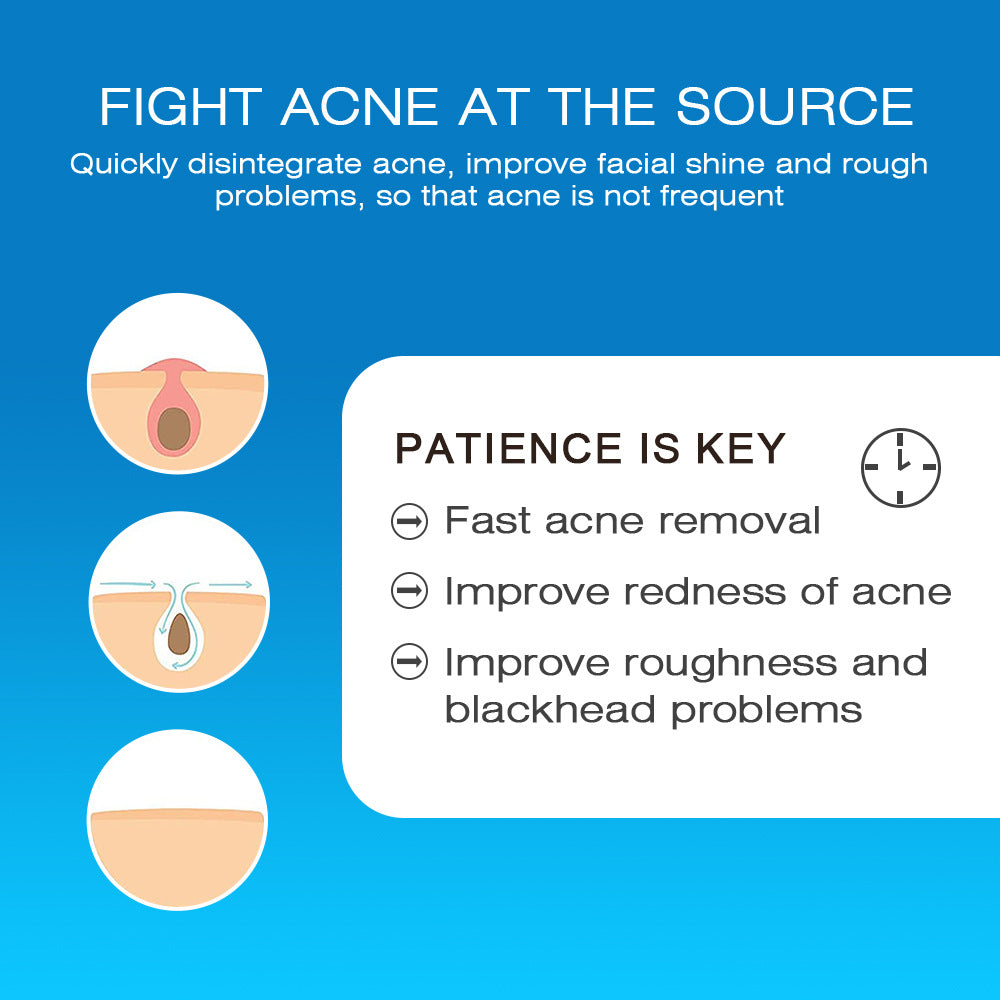 FIGHT ACNE AT THE SOURCE

Quickly disintegrate acne, improve facial shine and rough problems, so that acne is not frequent

PATIENCE IS KEY

Fast acne removal

Improve redness of acne

Improve roughness and blackhead problems